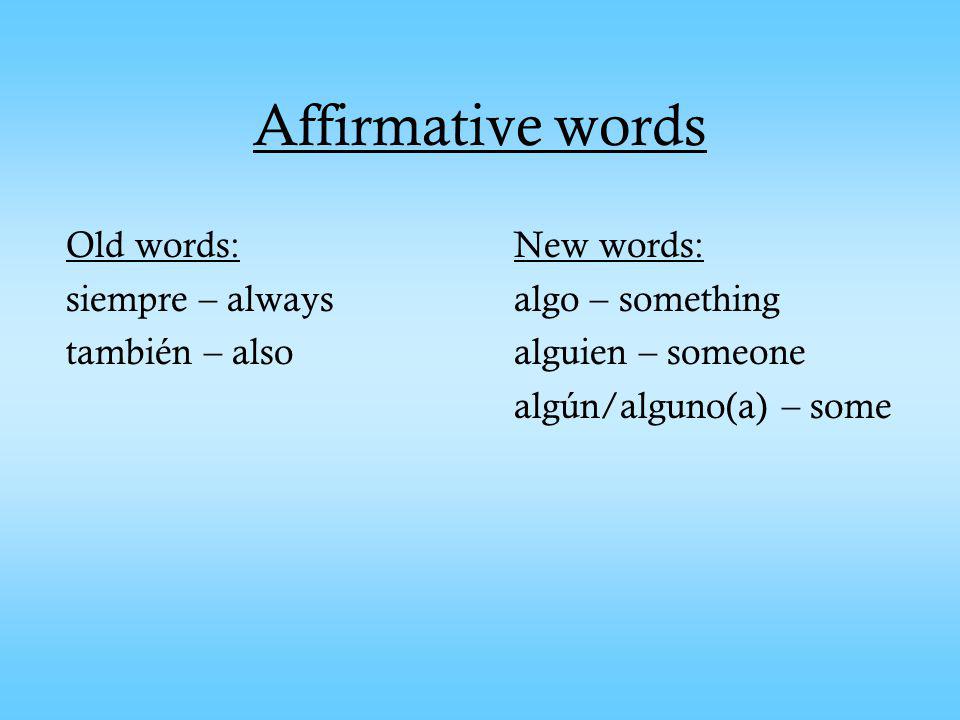 Affirmative words

Old words:
siempre – always
también – also

New words:
algo – something
alguien – someone
algún/alguno(a) – some